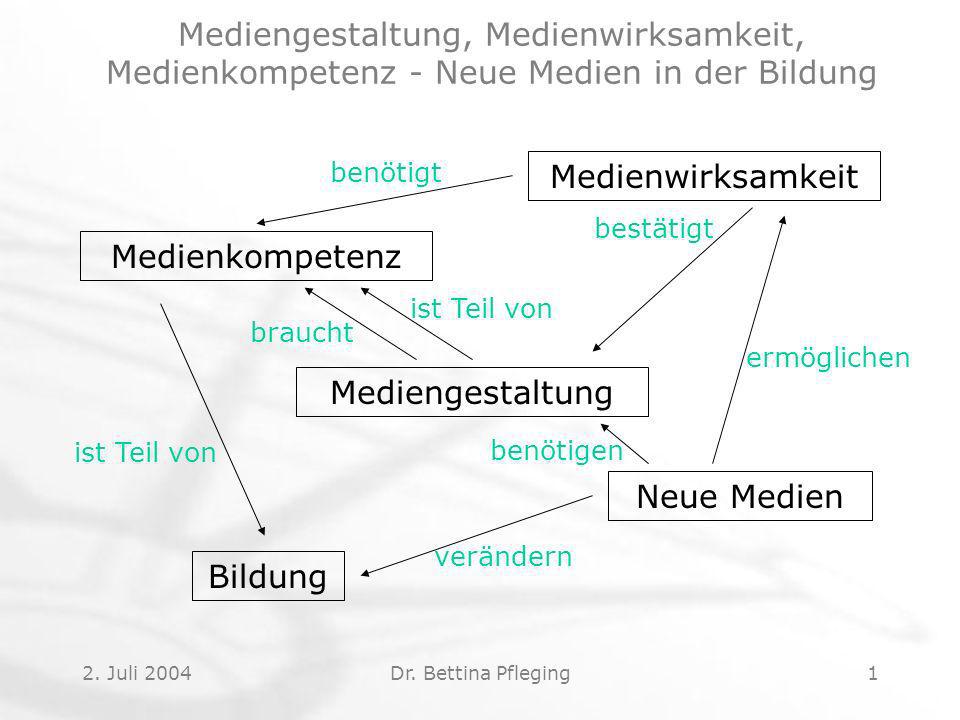 Mediengestaltung, Medienwirksamkeit, Medienkompetenz - Neue Medien in der Bildung

benötigt

Medienwirksamkeit

bestätigt

Medienkompetenz

ist Teil von

braucht

ermöglichen

Mediengestaltung

ist Teil von

benötigen

Neue Medien

verändern

Bildung

2. Juli 2004

Dr. Bettina Pfleging

1